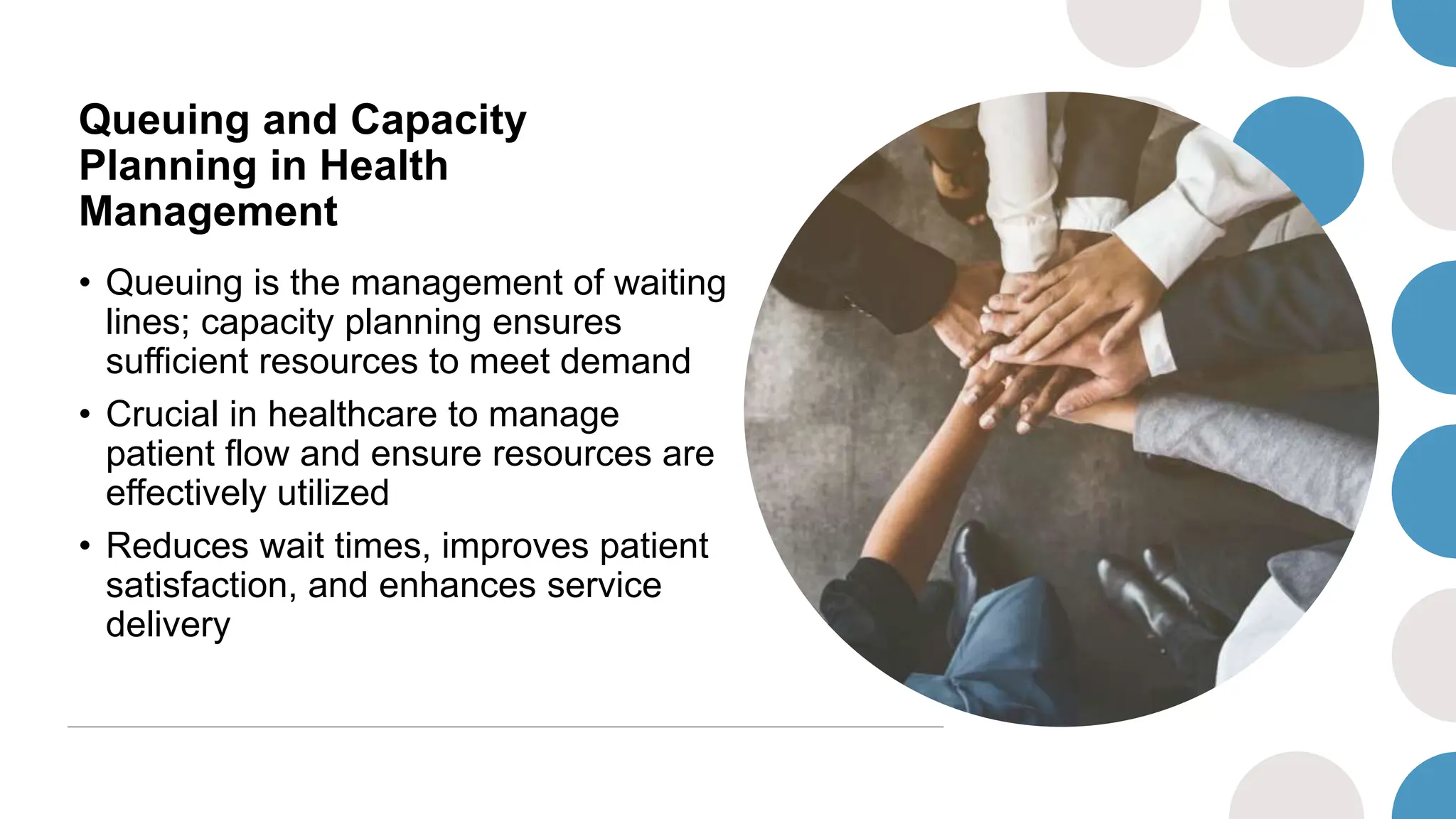 Queuing and Capacity Planning in Health Management

• Queuing is the management of waiting lines; capacity planning ensures sufficient resources to meet demand

• Crucial in healthcare to manage patient flow and ensure resources are effectively utilized

• Reduces wait times, improves patient satisfaction, and enhances service delivery